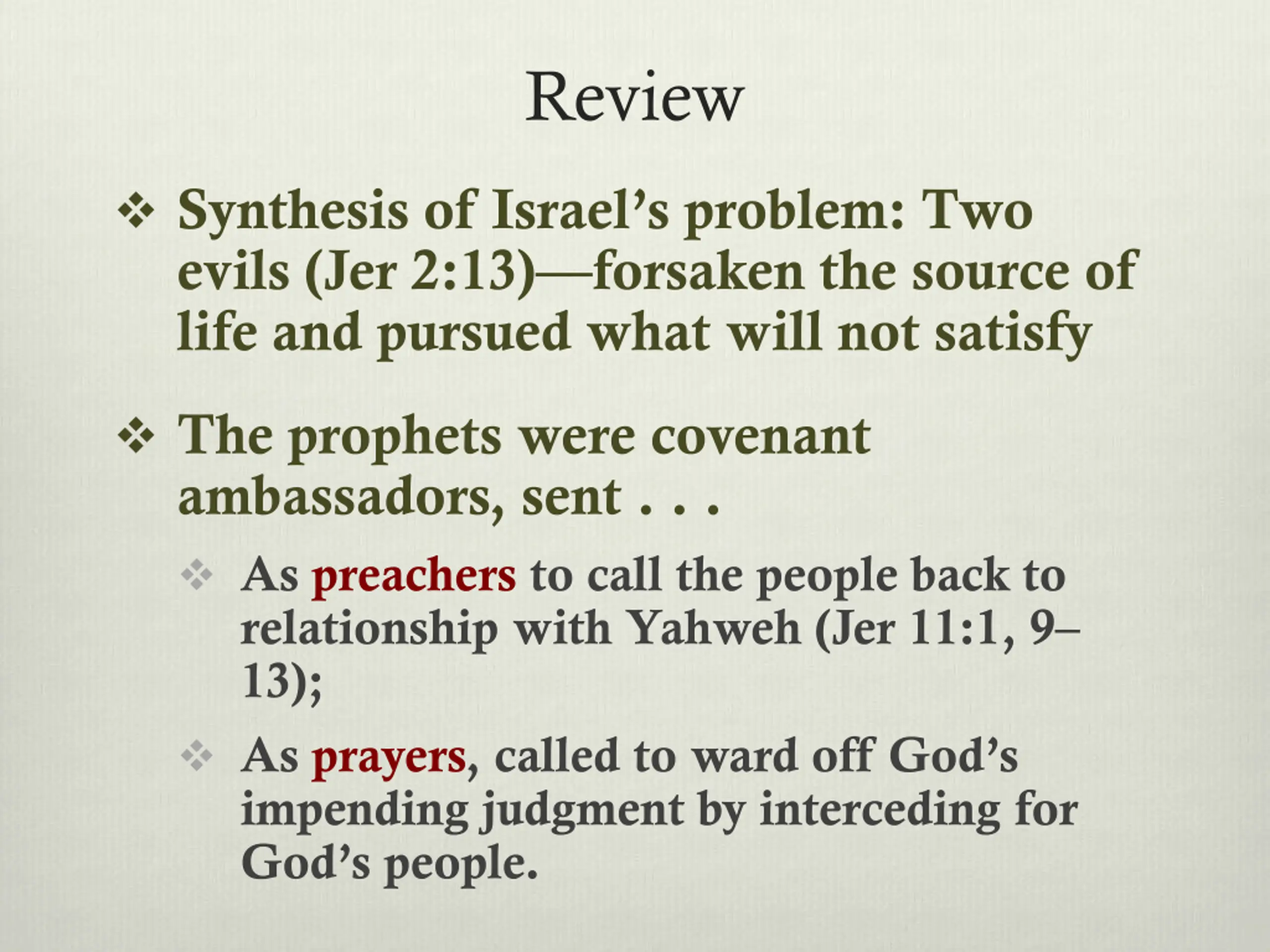 Review

❖ Synthesis of Israel’s problem: Two evils (Jer 2:13)—forsaken the source of life and pursued what will not satisfy

❖ The prophets were covenant ambassadors, sent . . .

❖ As preachers to call the people back to relationship with Yahweh (Jer 11:1, 9–13);

❖ As prayers, called to ward off God’s impending judgment by interceding for God’s people.